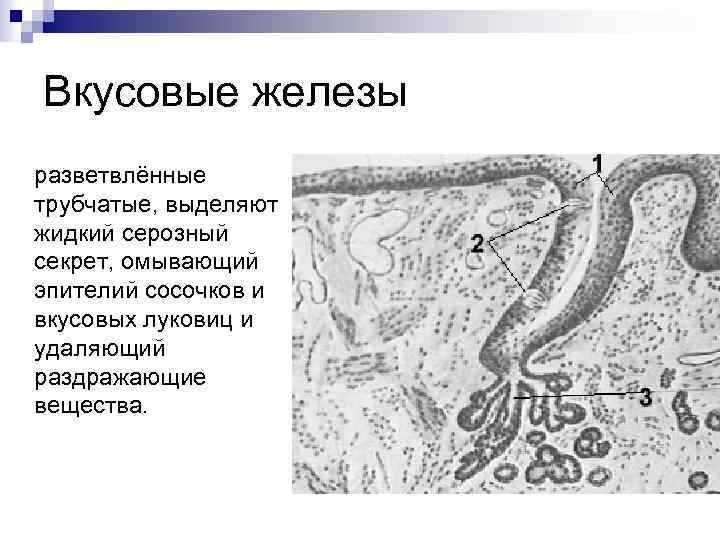 Вкусовые железы

разветвлённые трубчатые, выделяют жидкий серозный секрет, омывающий эпителий сосочков и вкусовых луковиц и удаляющий раздражающие вещества.

1
2
3